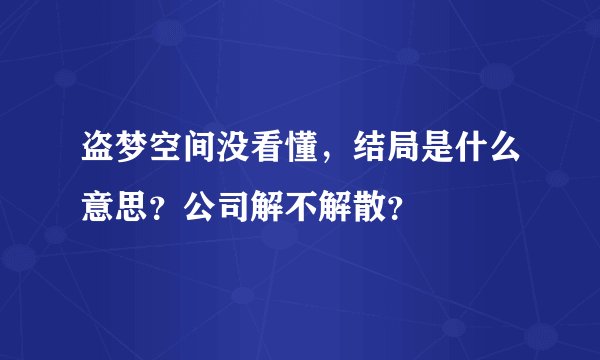 盗梦空间没看懂，结局是什么意思？公司解不解散？